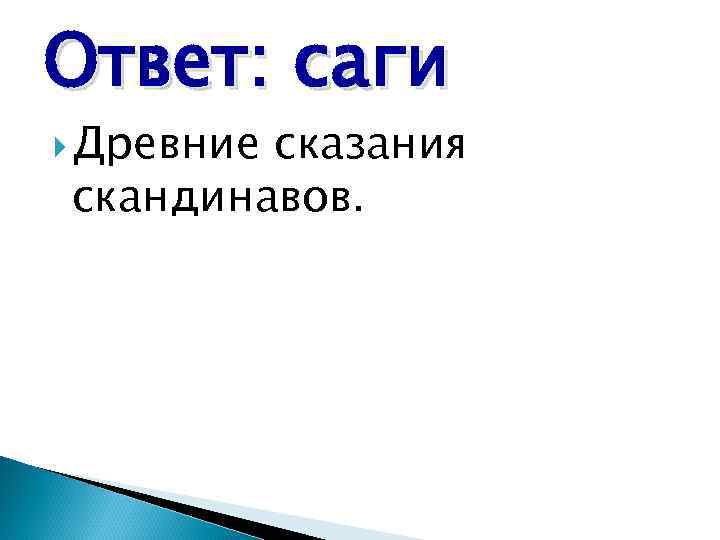 Ответ: саги

Древние сказания скандинавов.